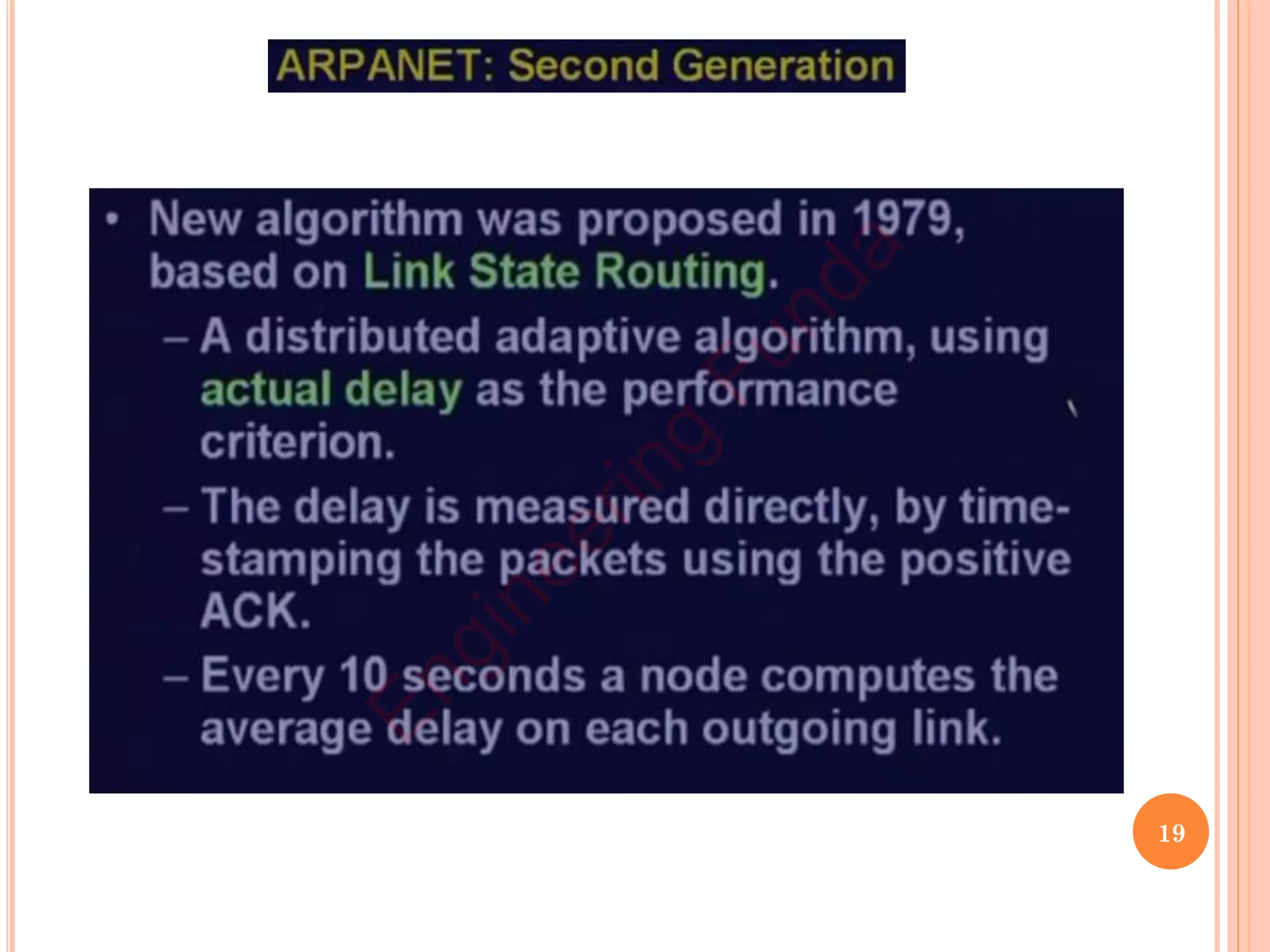 ARPANET: Second Generation

• New algorithm was proposed in 1979, based on Link State Routing.

– A distributed adaptive algorithm, using actual delay as the performance criterion.

– The delay is measured directly, by time-stamping the packets using the positive ACK.

– Every 10 seconds a node computes the average delay on each outgoing link.

Engineering Funda

19